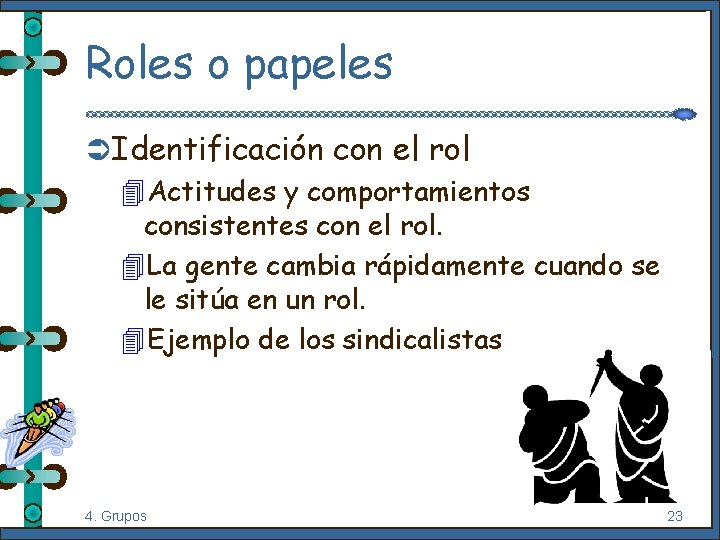 Roles o papeles

Identificación con el rol

Actitudes y comportamientos consistentes con el rol.

La gente cambia rápidamente cuando se le sitúa en un rol.

Ejemplo de los sindicalistas

4. Grupos

23